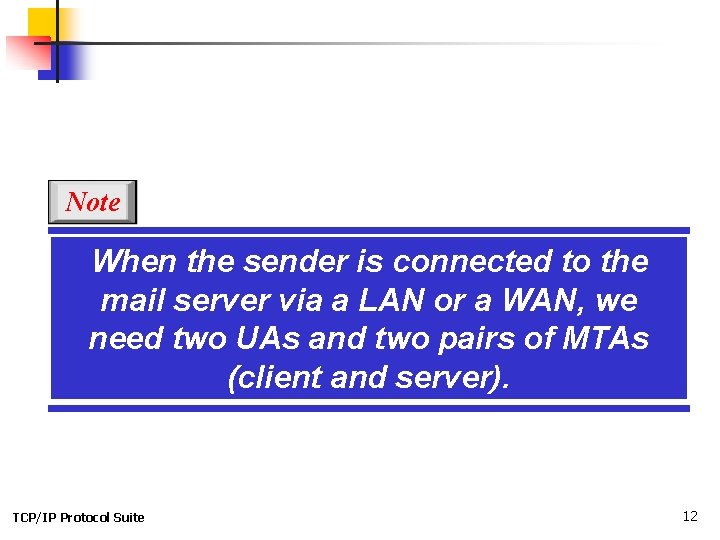 Note

When the sender is connected to the mail server via a LAN or a WAN, we need two UAs and two pairs of MTAs (client and server).

TCP/IP Protocol Suite

12